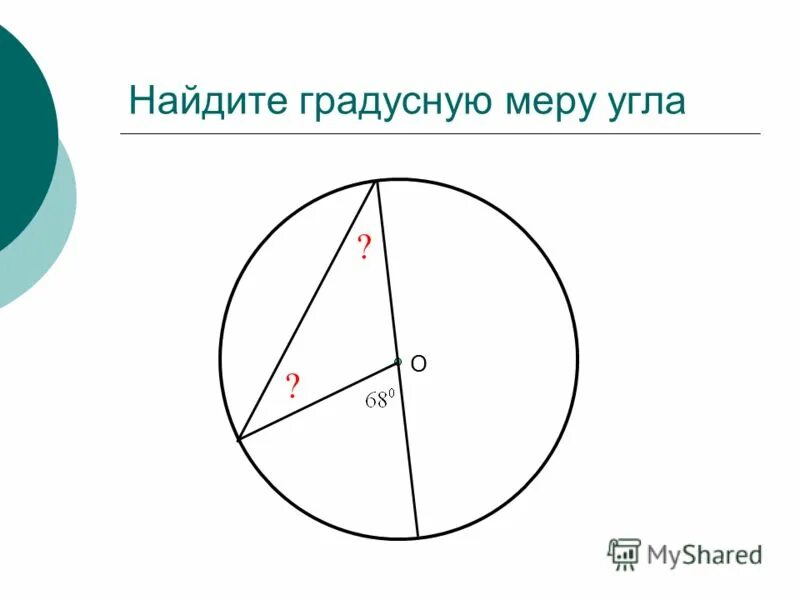 Найдите градусную меру угла

?

O

?

$68^0$

MyShared